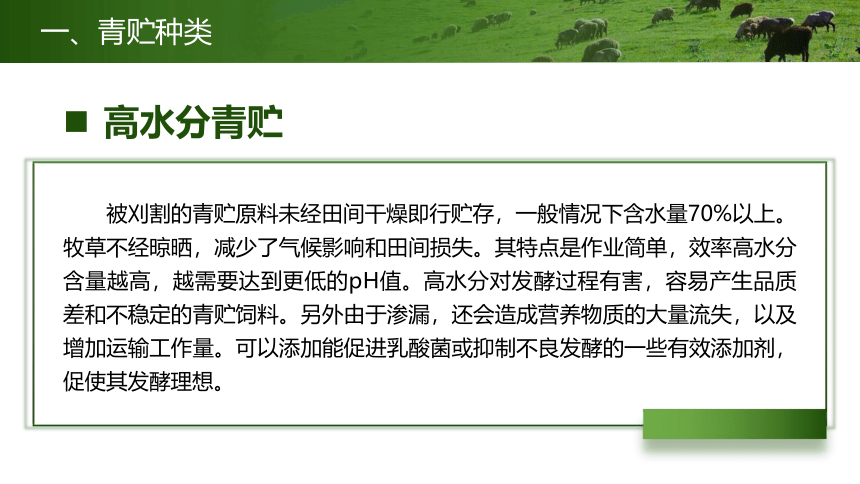 一、青贮种类

■ 高水分青贮

被刈割的青贮原料未经田间干燥即行贮存，一般情况下含水量70%以上。牧草不经晾晒，减少了气候影响和田间损失。其特点是作业简单，效率高水分含量越高，越需要达到更低的pH值。高水分对发酵过程有害，容易产生品质差和不稳定的青贮饲料。另外由于渗漏，还会造成营养物质的大量流失，以及增加运输工作量。可以添加能促进乳酸菌或抑制不良发酵的一些有效添加剂，促使其发酵理想。